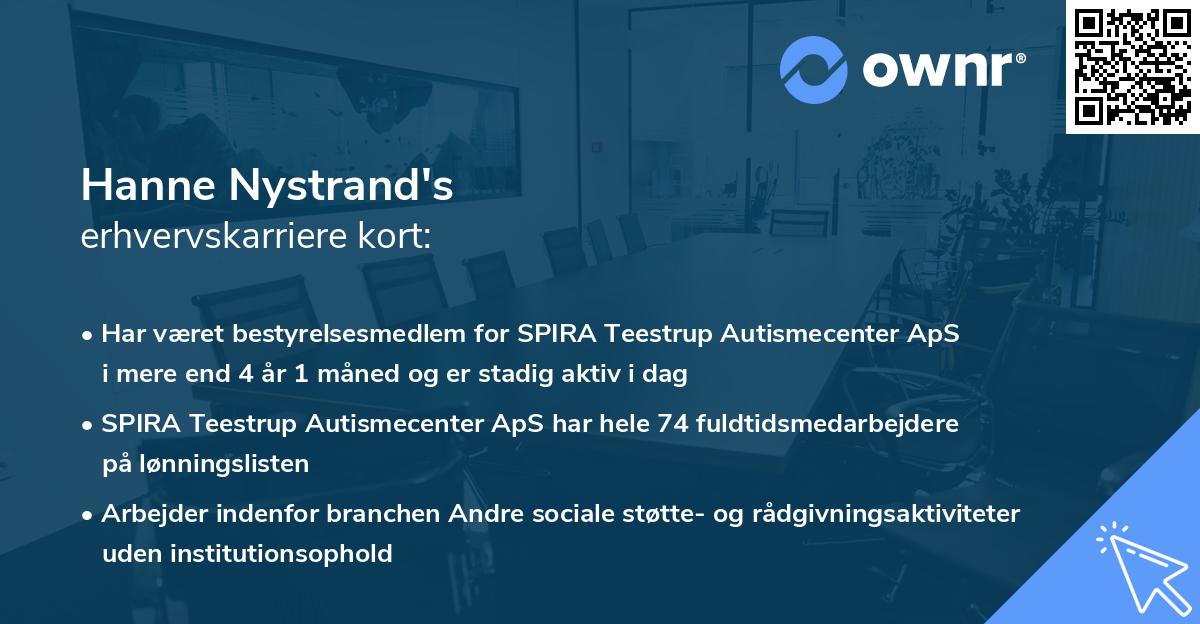 ownr®

Hanne Nystrand's
erhvervskarriere kort:

• Har været bestyrelsesmedlem for SPIRA Teestrup Autismecenter ApS i mere end 4 år 1 måned og er stadig aktiv i dag

• SPIRA Teestrup Autismecenter ApS har hele 74 fuldtidsmedarbejdere på lønningslisten

• Arbejder indenfor branchen Andre sociale støtte- og rådgivningsaktiviteter uden institutionsophold